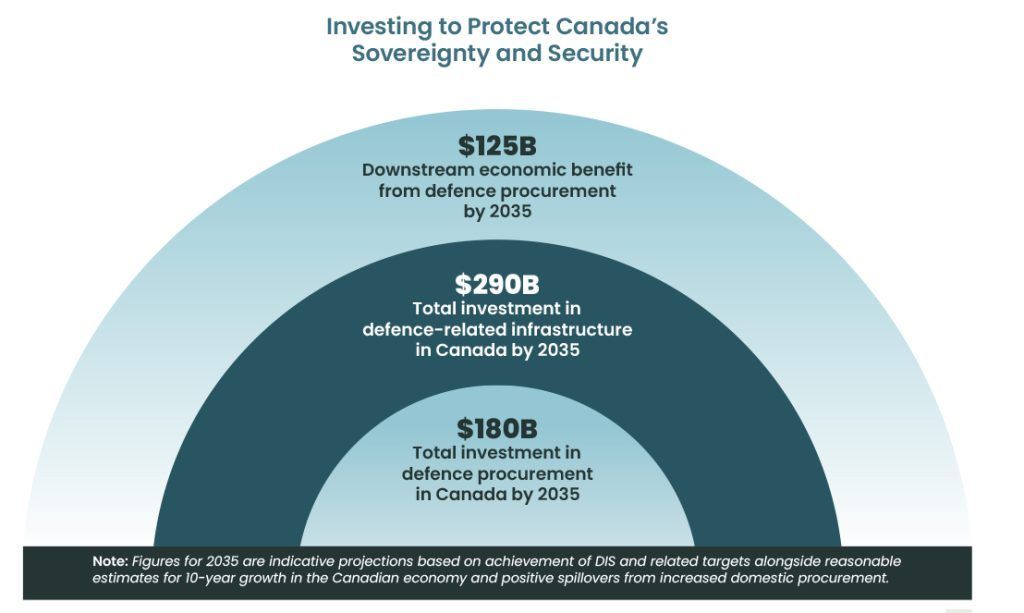 Investing to Protect Canada's Sovereignty and Security

$125B
Downstream economic benefit from defence procurement by 2035

$290B
Total investment in defence-related infrastructure in Canada by 2035

$180B
Total investment in defence procurement in Canada by 2035

Note: Figures for 2035 are indicative projections based on achievement of DIS and related targets alongside reasonable estimates for 10-year growth in the Canadian economy and positive spillovers from increased domestic procurement.